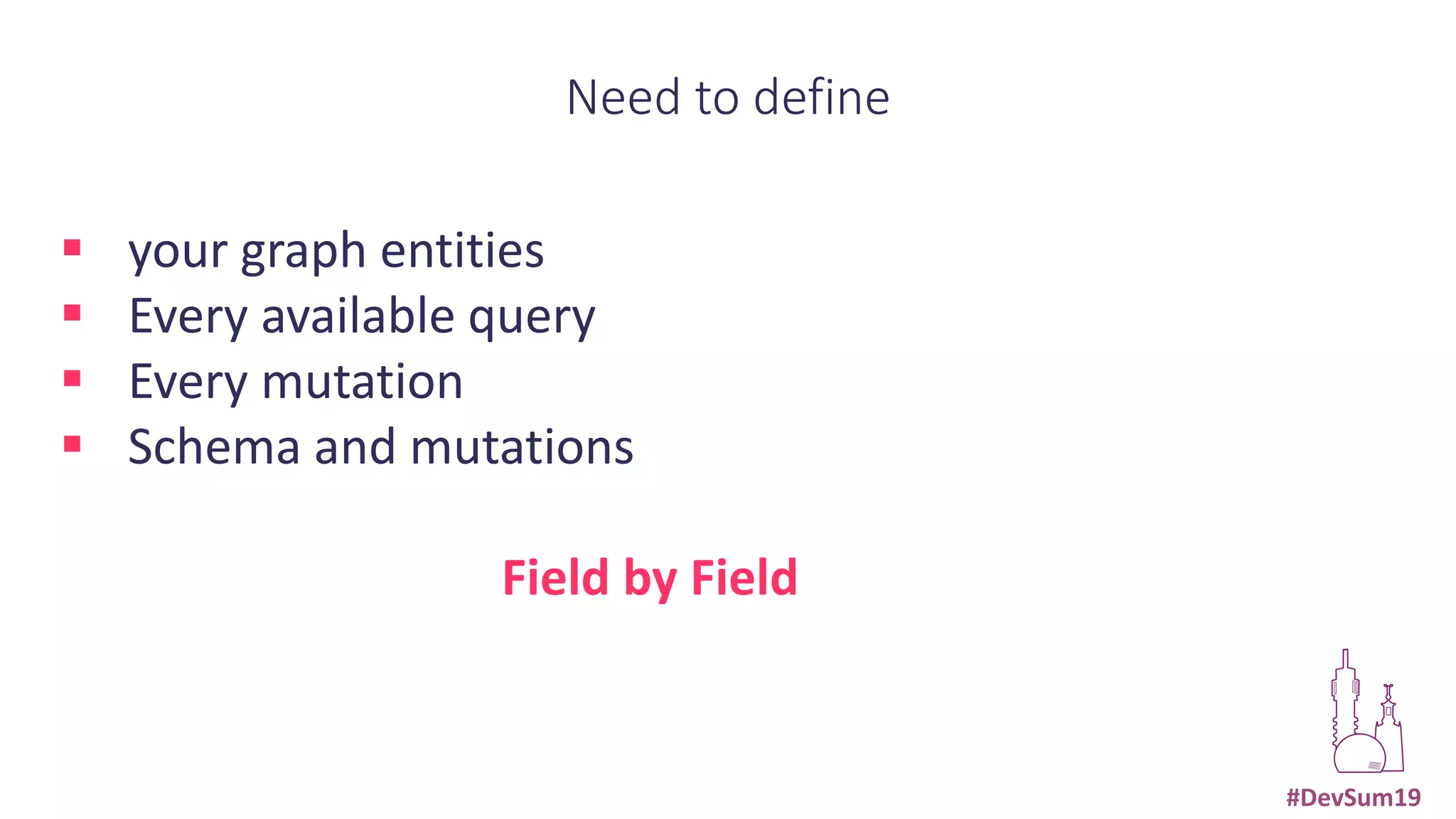 Need to define

- your graph entities
- Every available query
- Every mutation
- Schema and mutations

Field by Field

#DevSum19